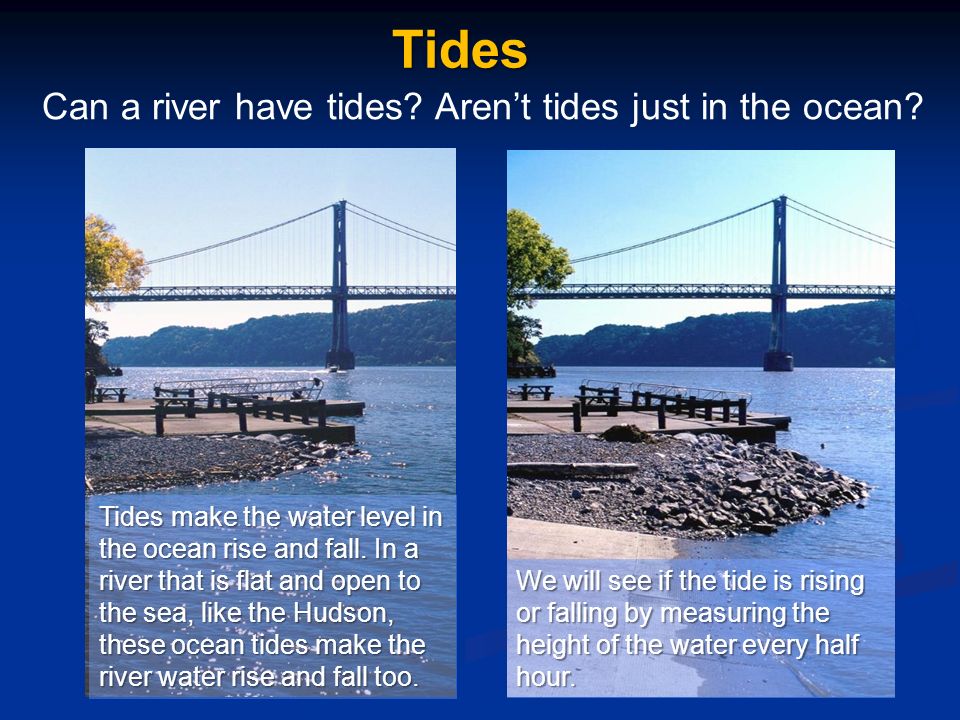 Tides

Can a river have tides? Aren't tides just in the ocean?

Tides make the water level in the ocean rise and fall. In a river that is flat and open to the sea, like the Hudson, these ocean tides make the river water rise and fall too.

We will see if the tide is rising or falling by measuring the height of the water every half hour.